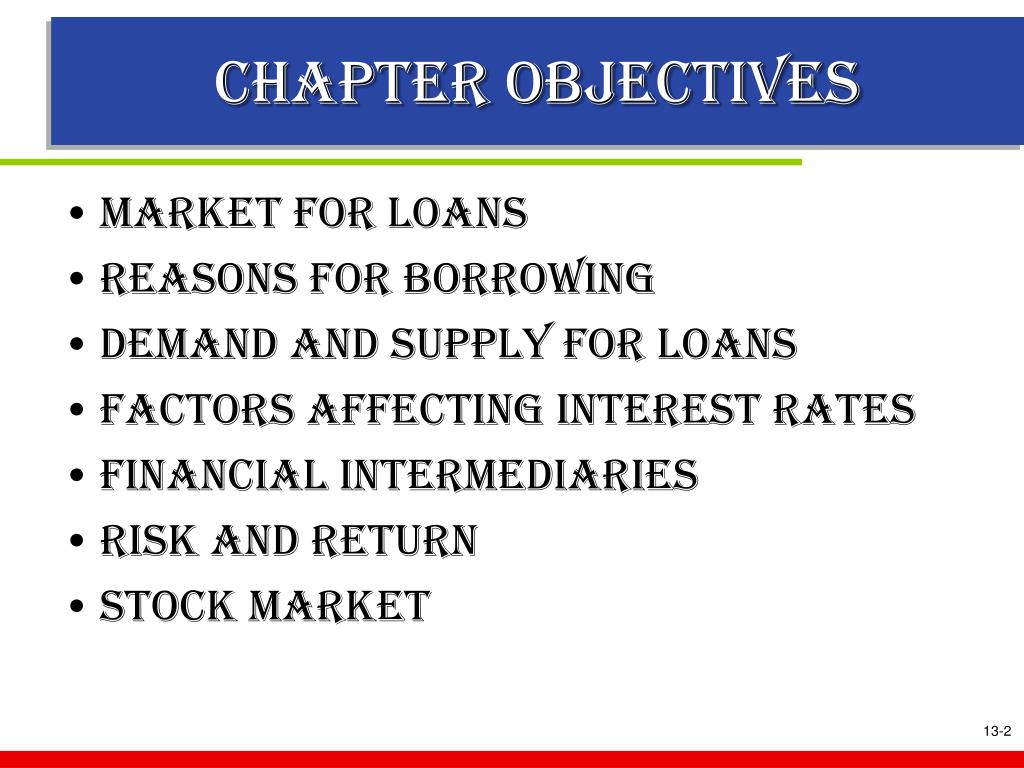 CHAPTER OBJECTIVES

• MARKET FOR LOANS
• REASONS FOR BORROWING
• DEMAND AND SUPPLY FOR LOANS
• FACTORS AFFECTING INTEREST RATES
• FINANCIAL INTERMEDIARIES
• RISK AND RETURN
• STOCK MARKET

13-2